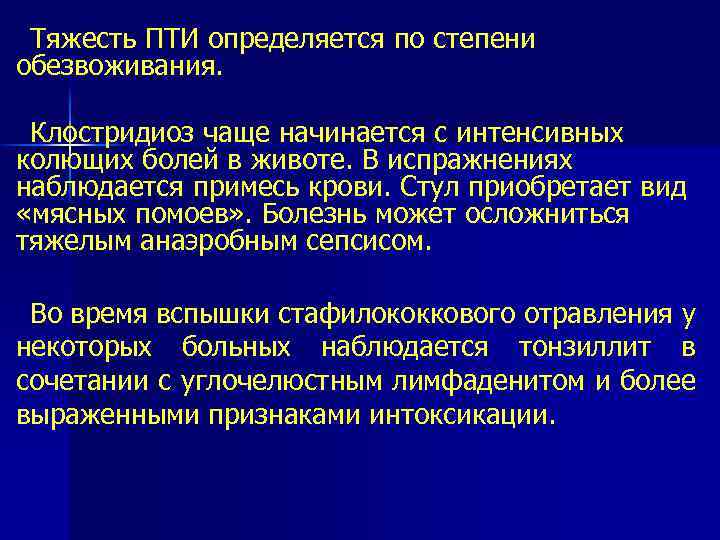 Тяжесть ПТИ определяется по степени обезвоживания.

Клостридиоз чаще начинается с интенсивных колющих болей в животе. В испражнениях наблюдается примесь крови. Стул приобретает вид «мясных помоев». Болезнь может осложниться тяжелым анаэробным сепсисом.

Во время вспышки стафилококкового отравления у некоторых больных наблюдается тонзиллит в сочетании с углочелюстным лимфаденитом и более выраженными признаками интоксикации.